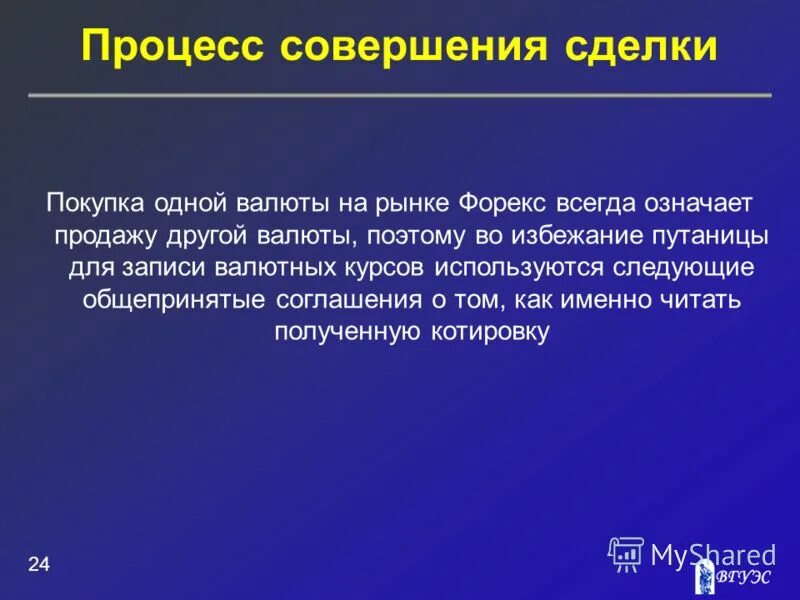 Процесс совершения сделки

Покупка одной валюты на рынке Форекс всегда означает продажу другой валюты, поэтому во избежание путаницы для записи валютных курсов используются следующие общепринятые соглашения о том, как именно читать полученную котировку

24

MyShared

ВГУЭС